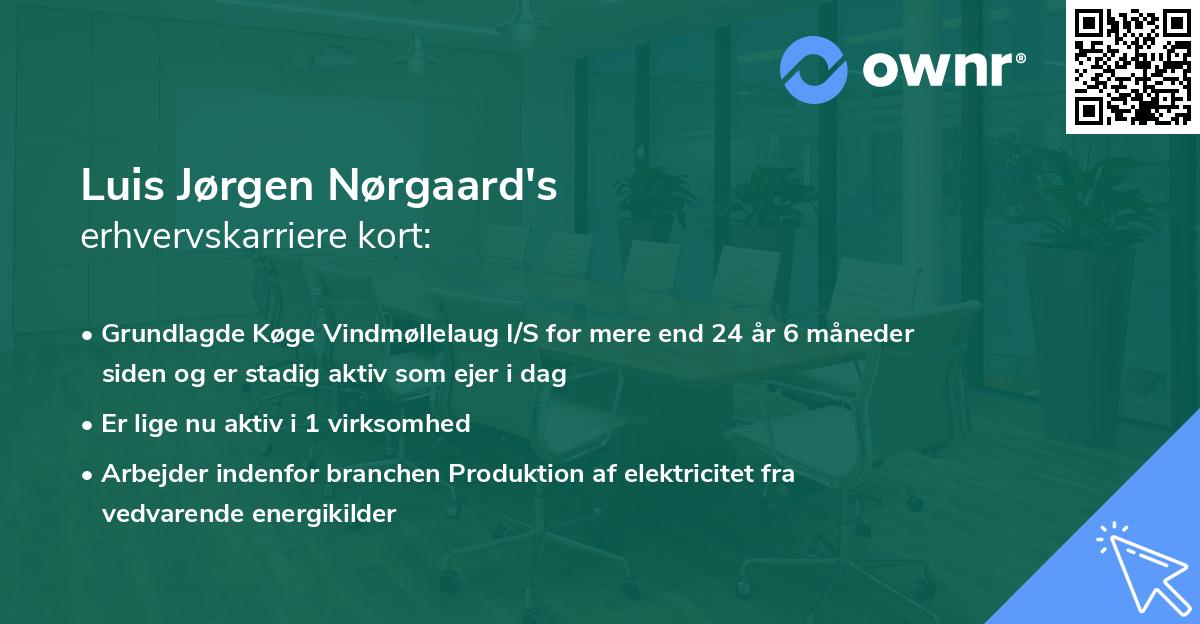 ownr®

Luis Jørgen Nørgaard's
erhvervskarriere kort:

• Grundlagde Køge Vindmøllelaug I/S for mere end 24 år 6 måneder siden og er stadig aktiv som ejer i dag
• Er lige nu aktiv i 1 virksomhed
• Arbejder indenfor branchen Produktion af elektricitet fra vedvarende energikilder